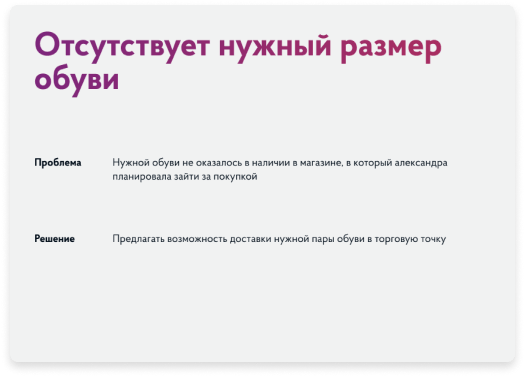 Отсутствует нужный размер обуви

Проблема

Нужной обуви не оказалось в наличии в магазине, в который александра планировала зайти за покупкой

Решение

Предлагать возможность доставки нужной пары обуви в торговую точку